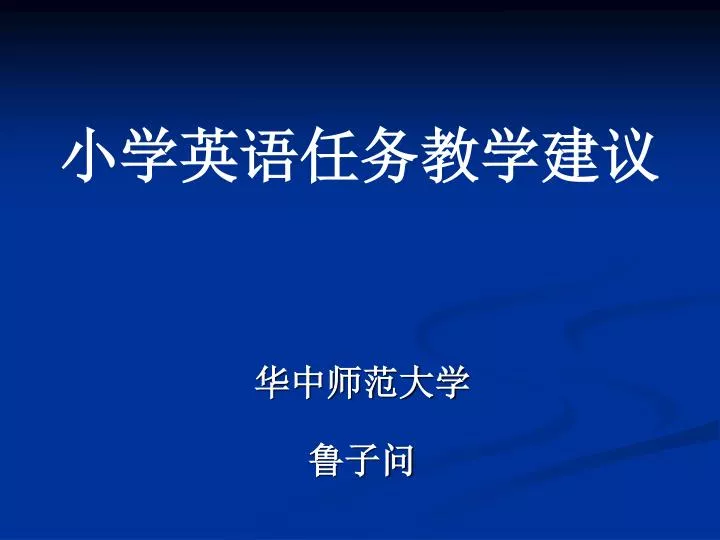 小学英语任务教学建议

华中师范大学

鲁子问